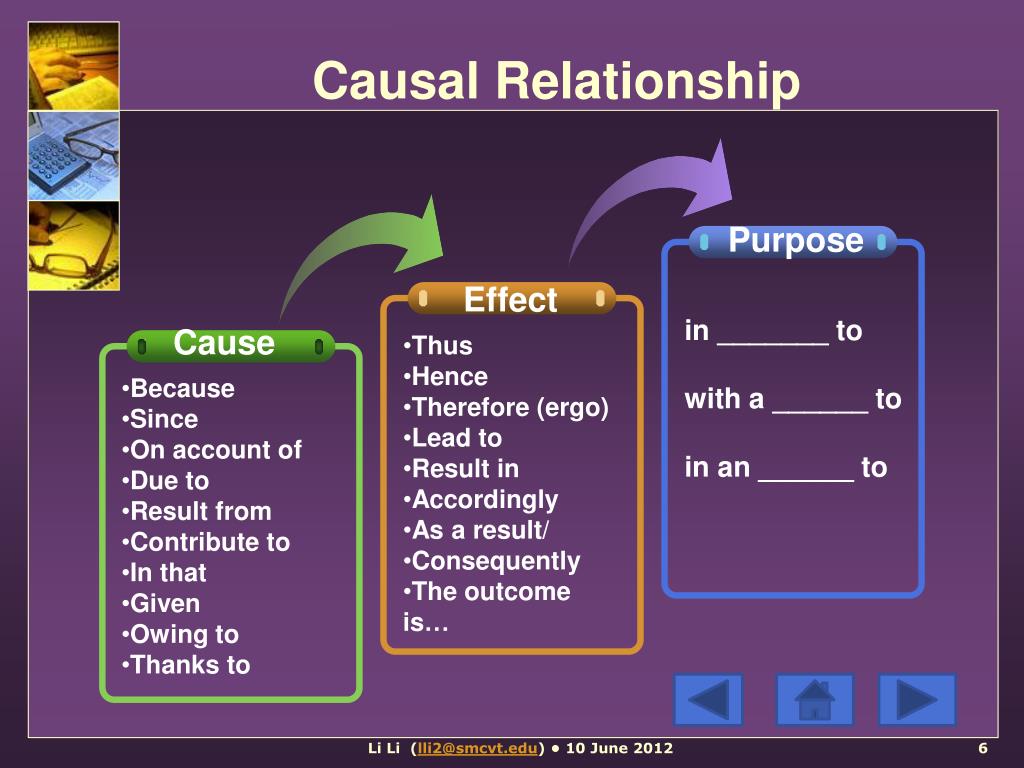 Causal Relationship

Cause
•Because
•Since
•On account of
•Due to
•Result from
•Contribute to
•In that
•Given
•Owing to
•Thanks to

Effect
•Thus
•Hence
•Therefore (ergo)
•Lead to
•Result in
•Accordingly
•As a result/
•Consequently
•The outcome is…

Purpose
in _______ to

with a ______ to

in an ______ to

Li Li (lli2@smcvt.edu) • 10 June 2012 6